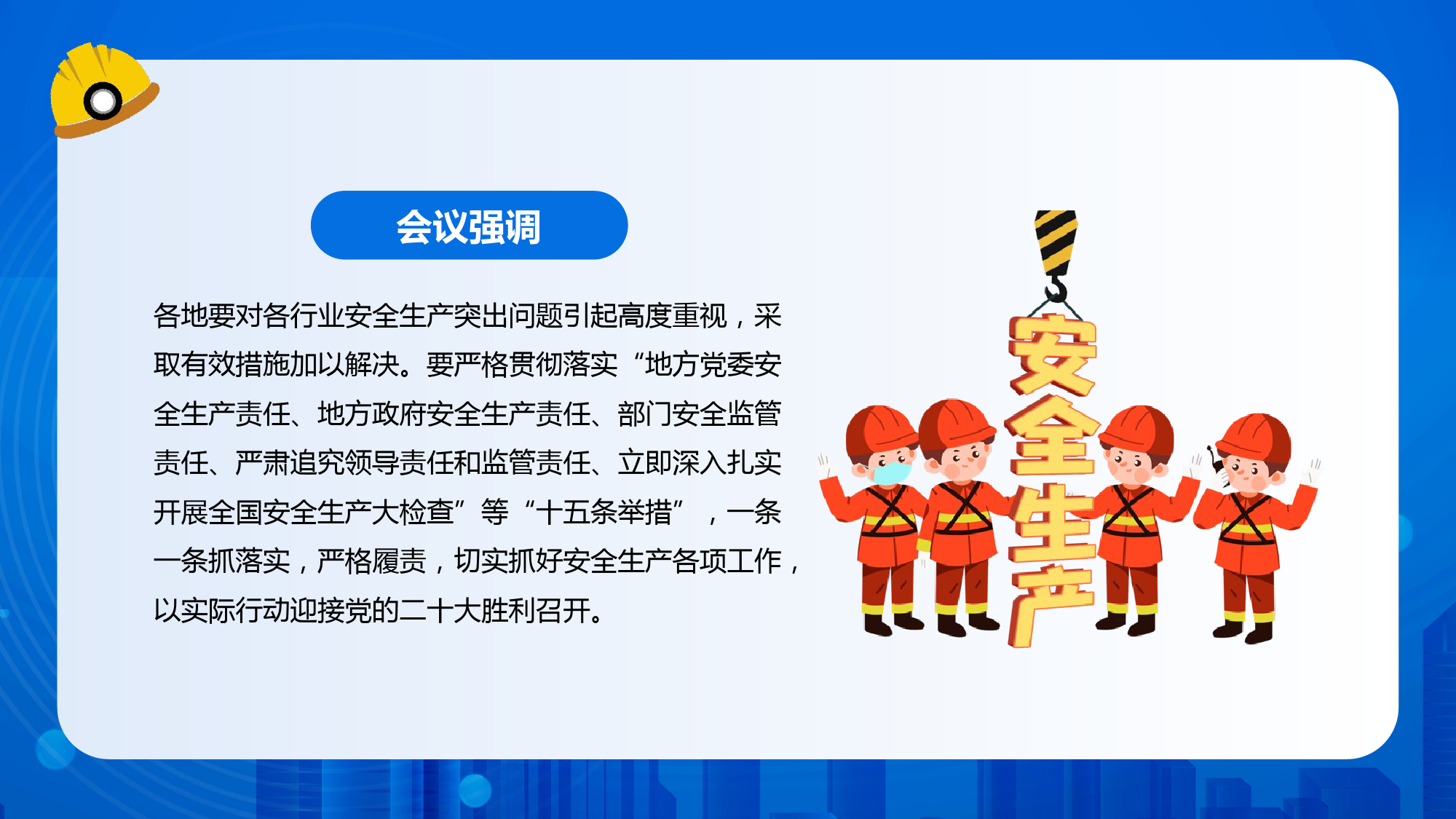 会议强调

各地要对各行业安全生产突出问题引起高度重视，采取有效措施加以解决。要严格贯彻落实“地方党委安全生产责任、地方政府安全生产责任、部门安全监管责任、严肃追究领导责任和监管责任、立即深入扎实开展全国安全生产大检查”等“十五条举措”，一条一条抓落实，严格履责，切实抓好安全生产各项工作，以实际行动迎接党的二十大胜利召开。

安全生产